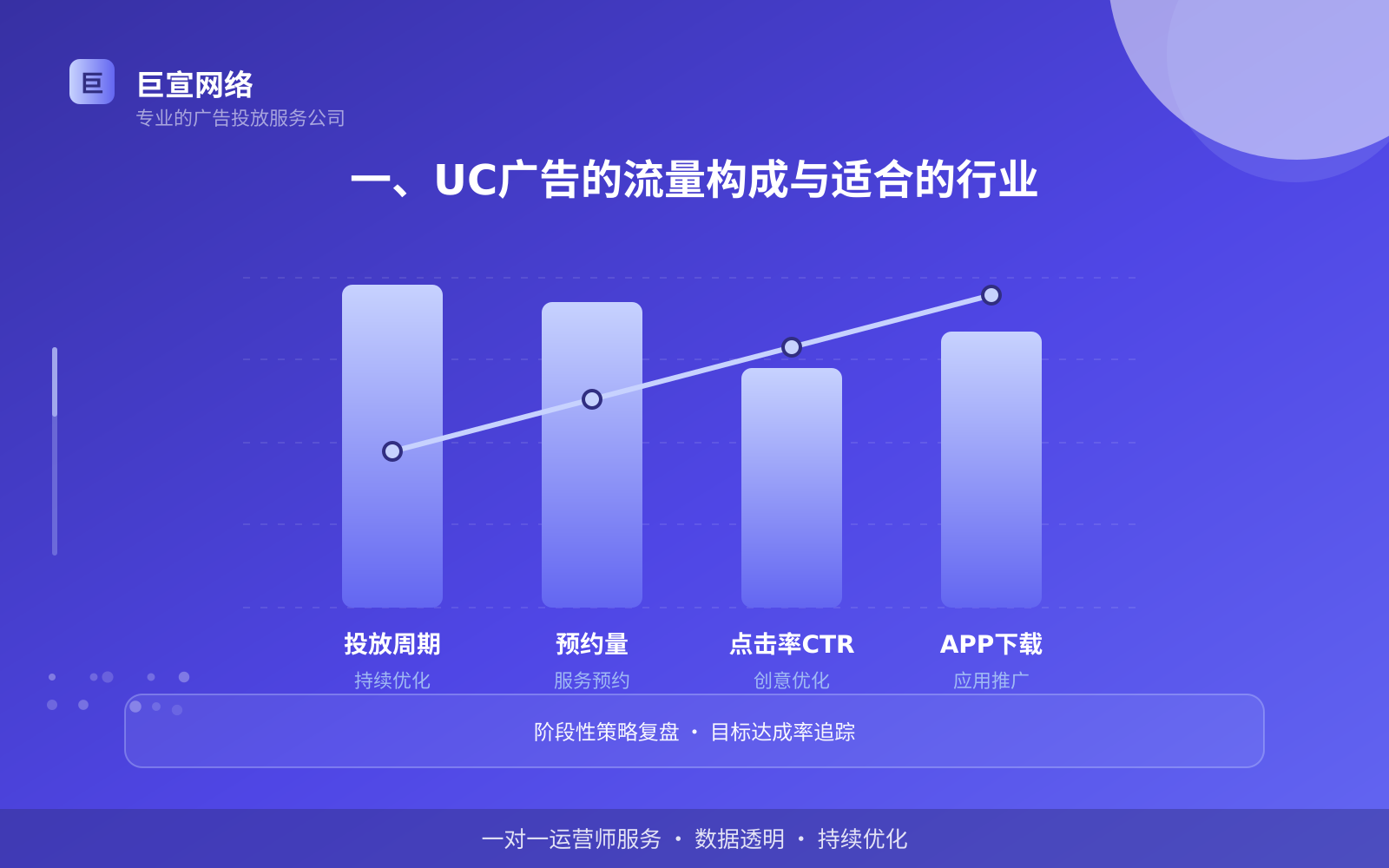 巨

巨宣网络
专业的广告投放服务公司

一、UC广告的流量构成与适合的行业

投放周期
持续优化

预约量
服务预约

点击率CTR
创意优化

APP下载
应用推广

阶段性策略复盘 · 目标达成率追踪

一对一运营师服务 · 数据透明 · 持续优化